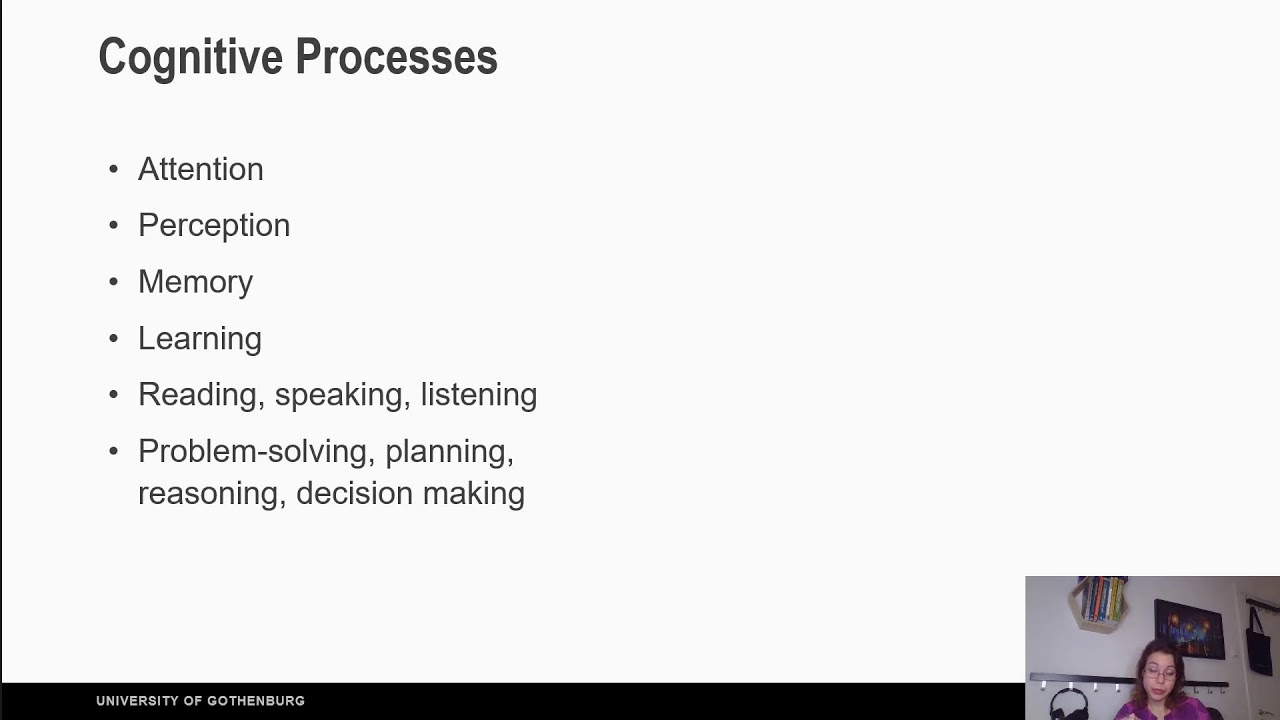 Cognitive Processes

• Attention
• Perception
• Memory
• Learning
• Reading, speaking, listening
• Problem-solving, planning, reasoning, decision making

UNIVERSITY OF GOTHENBURG